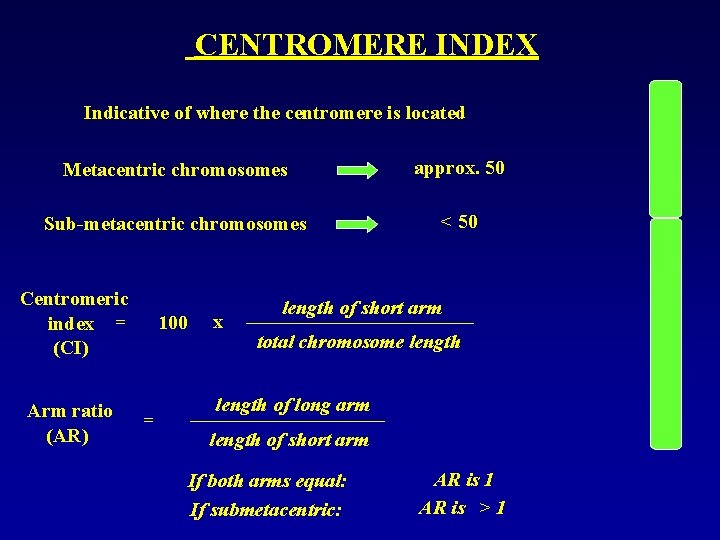 CENTROMERE INDEX

Indicative of where the centromere is located

Metacentric chromosomes approx. 50

Sub-metacentric chromosomes < 50

Centromeric index (CI) = 100 x $\frac{\text{length of short arm}}{\text{total chromosome length}}$

Arm ratio (AR) = $\frac{\text{length of long arm}}{\text{length of short arm}}$

If both arms equal: AR is 1

If submetacentric: AR is > 1